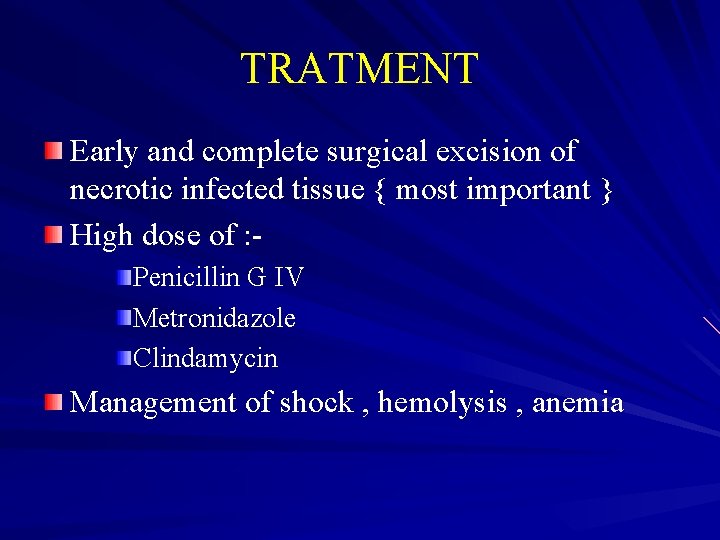 TRATMENT

Early and complete surgical excision of necrotic infected tissue { most important }

High dose of :-

Penicillin G IV

Metronidazole

Clindamycin

Management of shock , hemolysis , anemia